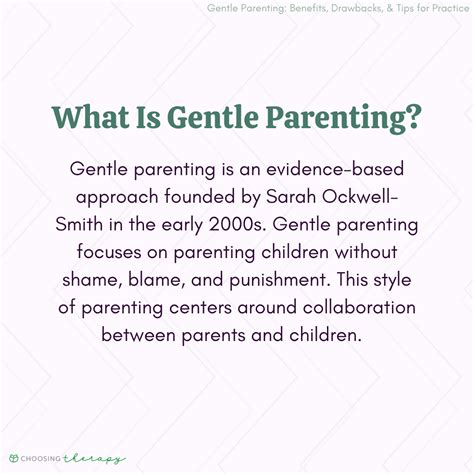 Gentle Parenting: Benefits, Drawbacks, & Tips for Practice

What Is Gentle Parenting?

Gentle parenting is an evidence-based approach founded by Sarah Ockwell-Smith in the early 2000s. Gentle parenting focuses on parenting children without shame, blame, and punishment. This style of parenting centers around collaboration between parents and children.

CHOOSING therapy